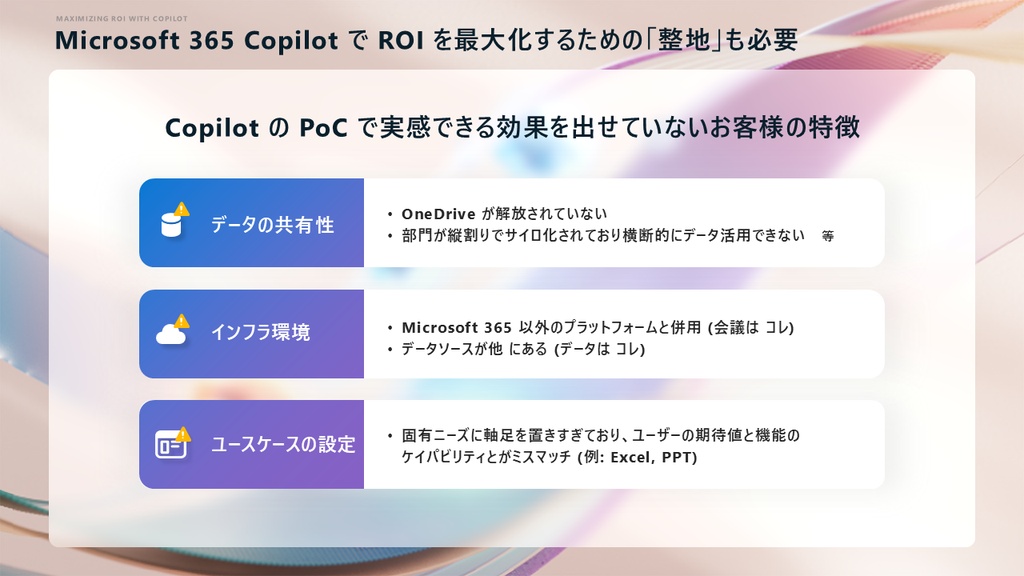 MAXIMIZING ROI WITH COPILOT

Microsoft 365 Copilot で ROI を最大化するための「整地」も必要

Copilot の PoC で実感できる効果を出せていないお客様の特徴

データの共有性

• OneDrive が解放されていない
• 部門が縦割りでサイロ化されており横断的にデータ活用できない　等

インフラ環境

• Microsoft 365 以外のプラットフォームと併用 (会議は コレ)
• データソースが他 にある (データは コレ)

ユースケースの設定

• 固有ニーズに軸足を置きすぎており、ユーザーの期待値と機能のケイパビリティとがミスマッチ (例: Excel, PPT)